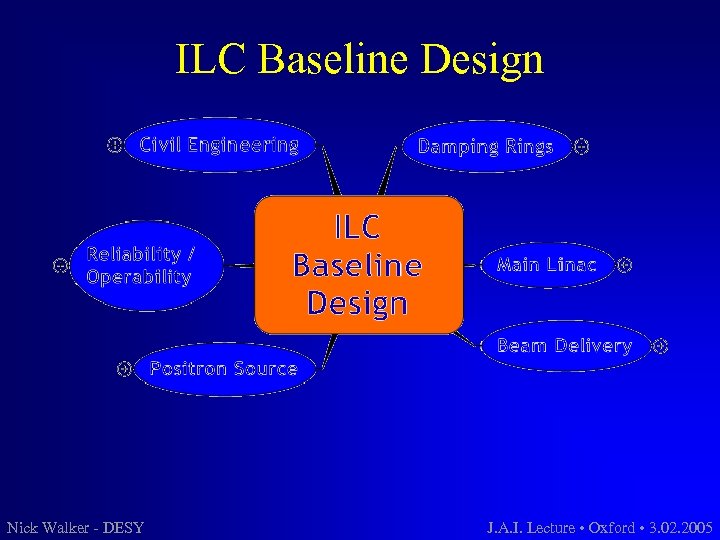 ILC Baseline Design

Civil Engineering

Damping Rings

Reliability / Operability

ILC Baseline Design

Main Linac

Beam Delivery

Positron Source

Nick Walker - DESY

J.A.I. Lecture • Oxford • 3.02.2005